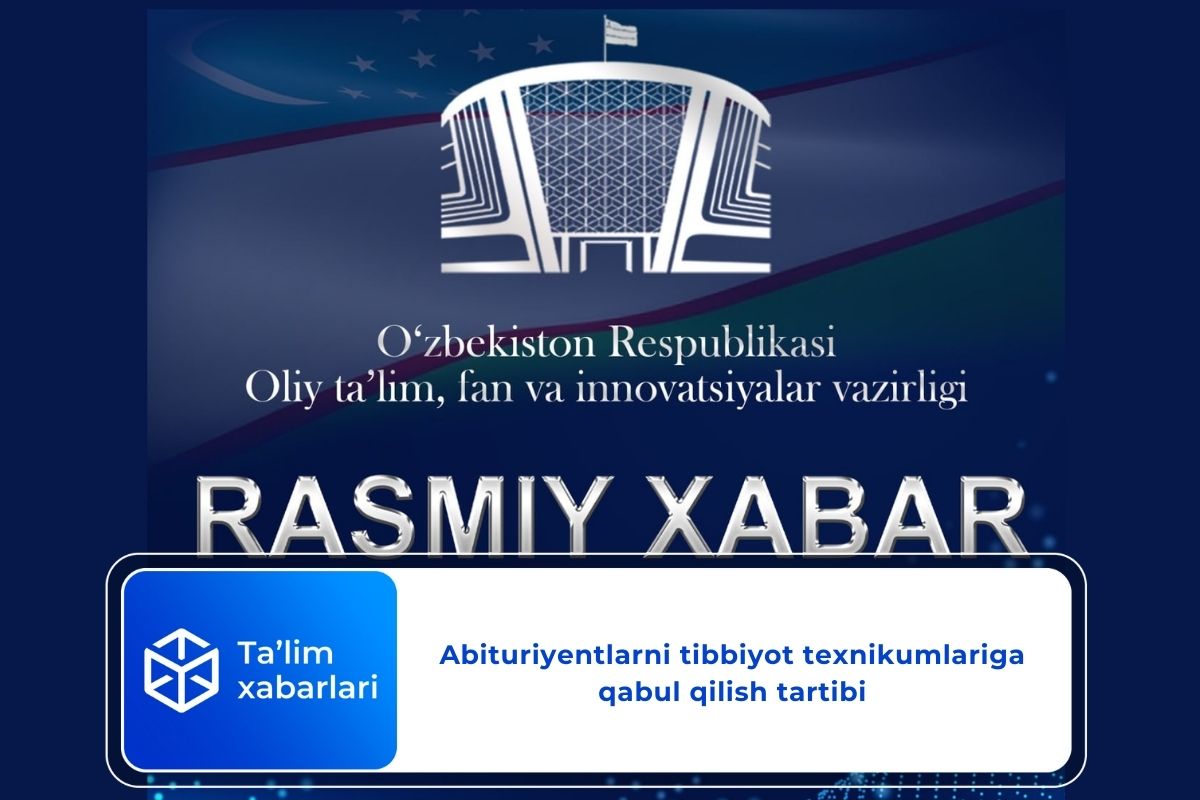 O‘zbekiston Respublikasi
Oliy ta’lim, fan va innovatsiyalar vazirligi

RASMIY XABAR

Ta’lim xabarlari

Abituriyentlarni tibbiyot texnikumlariga qabul qilish tartibi